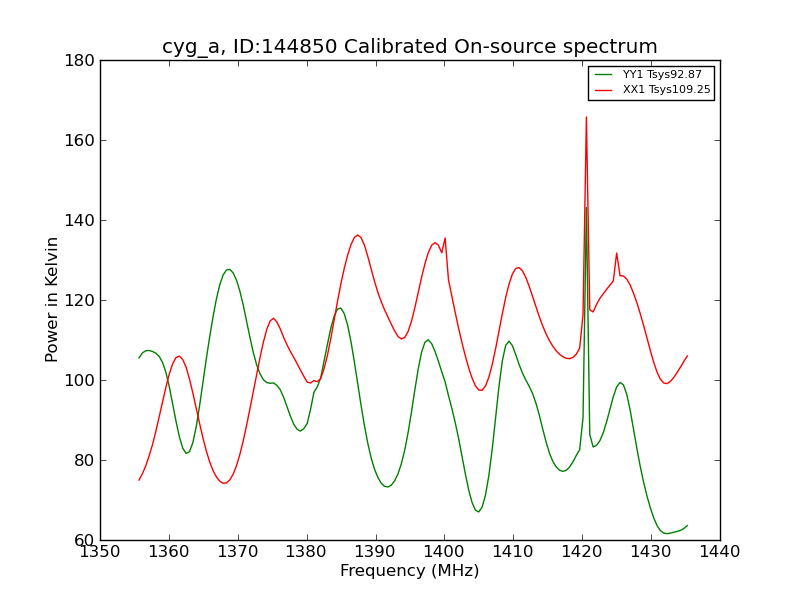 cyg_a, ID:144850 Calibrated On-source spectrum

YY1 Tsys92.87
XX1 Tsys109.25

Power in Kelvin

180
160
140
120
100
80
60

1350 1360 1370 1380 1390 1400 1410 1420 1430 1440

Frequency (MHz)